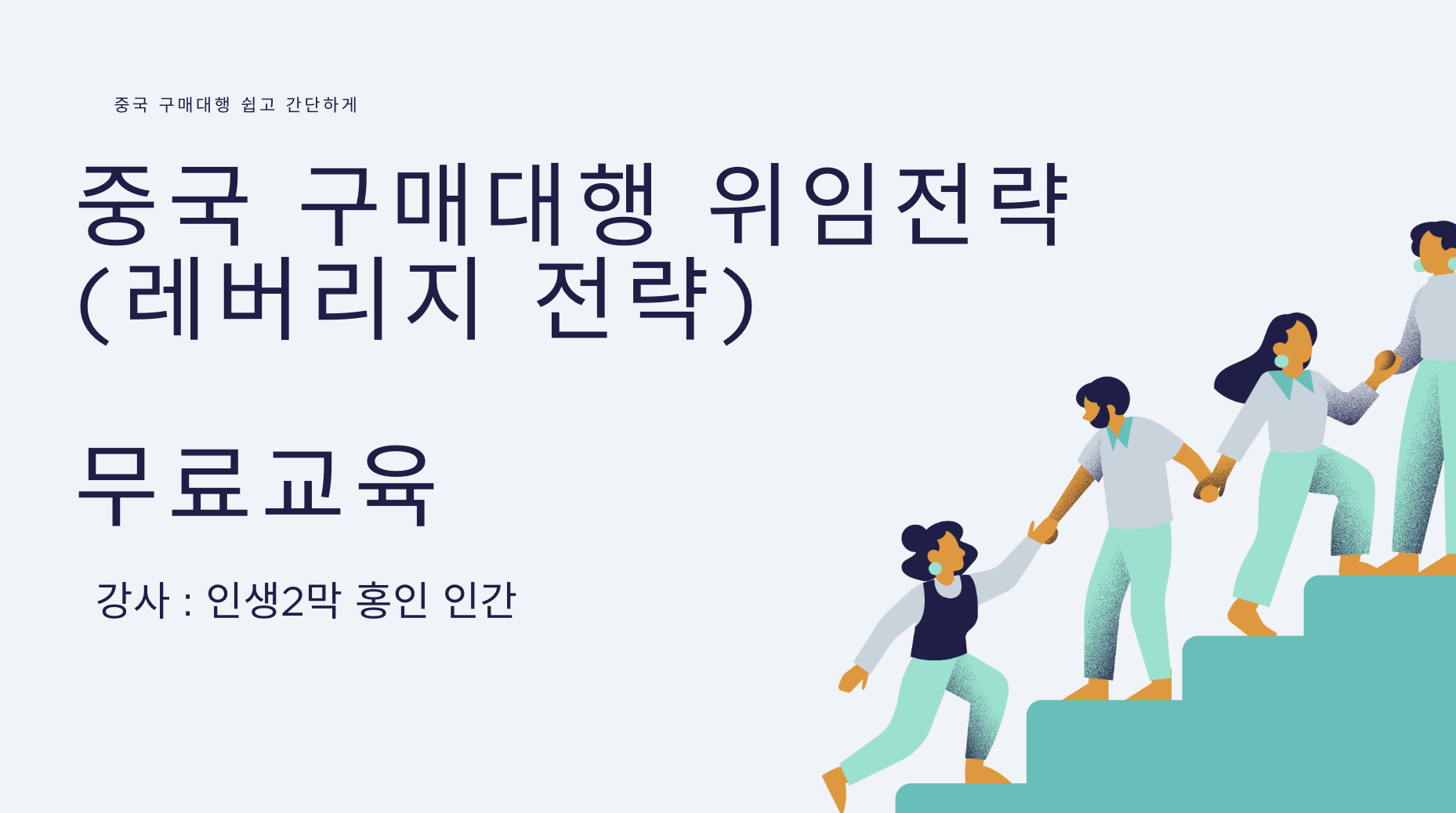 중국 구매대행 쉽고 간단하게

중국 구매대행 위임전략 (레버리지 전략)

무료교육

강사 : 인생2막 홍인 인간